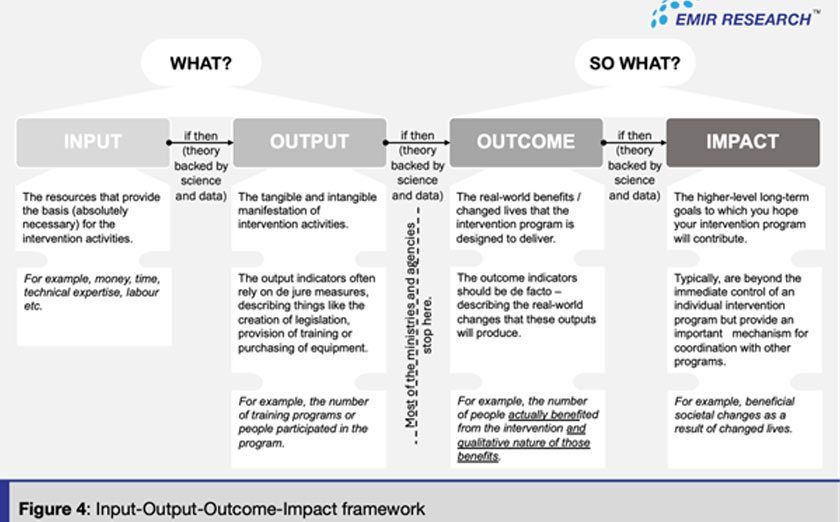 EMIR RESEARCH™

WHAT?

SO WHAT?

INPUT

if then (theory backed by science and data)

OUTPUT

if then (theory backed by science and data)

OUTCOME

if then (theory backed by science and data)

IMPACT

The resources that provide the basis (absolutely necessary) for the intervention activities.

For example, money, time, technical expertise, labour etc.

The tangible and intangible manifestation of intervention activities.

The output indicators often rely on de jure measures, describing things like the creation of legislation, provision of training or purchasing of equipment.

For example, the number of training programs or people participated in the program.

Most of the ministries and agencies stop here.

The real-world benefits / changed lives that the intervention program is designed to deliver.

The outcome indicators should be de facto – describing the real-world changes that these outputs will produce.

For example, the number of people actually benefited from the intervention and qualitative nature of those benefits.

The higher-level long-term goals to which you hope your intervention program will contribute.

Typically, are beyond the immediate control of an individual intervention program but provide an important mechanism for coordination with other programs.

For example, beneficial societal changes as a result of changed lives.

Figure 4: Input-Output-Outcome-Impact framework